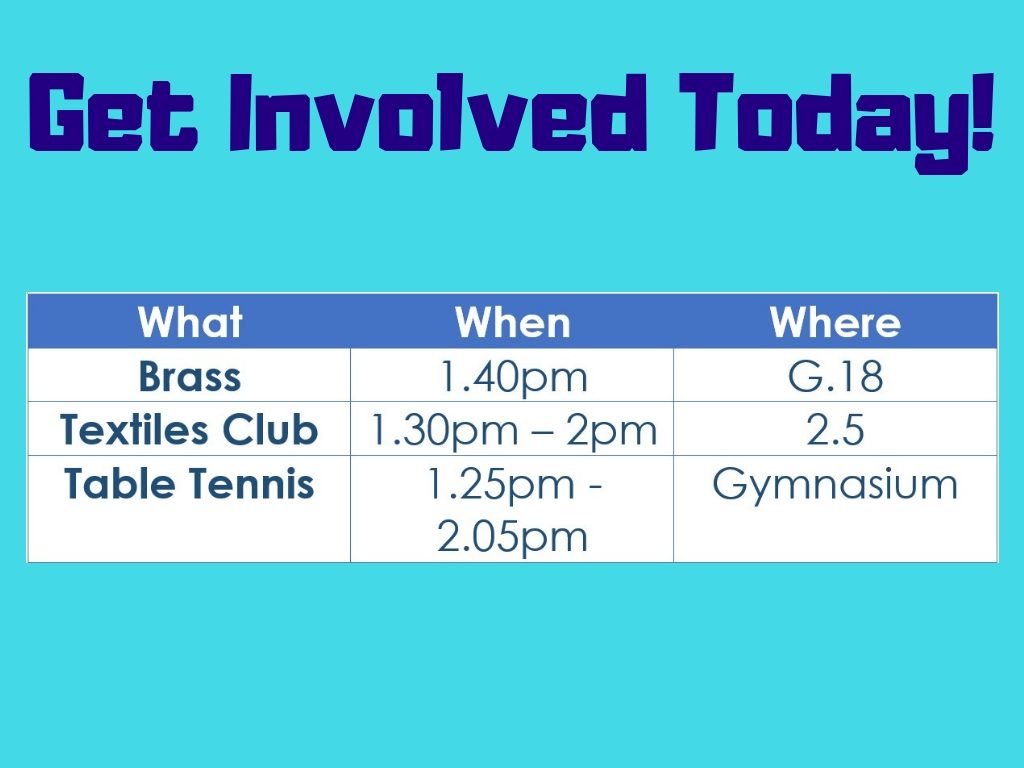 Get Involved Today!

| What | When | Where |
|---|---|---|
| Brass | 1.40pm | G.18 |
| Textiles Club | 1.30pm – 2pm | 2.5 |
| Table Tennis | 1.25pm - 2.05pm | Gymnasium |